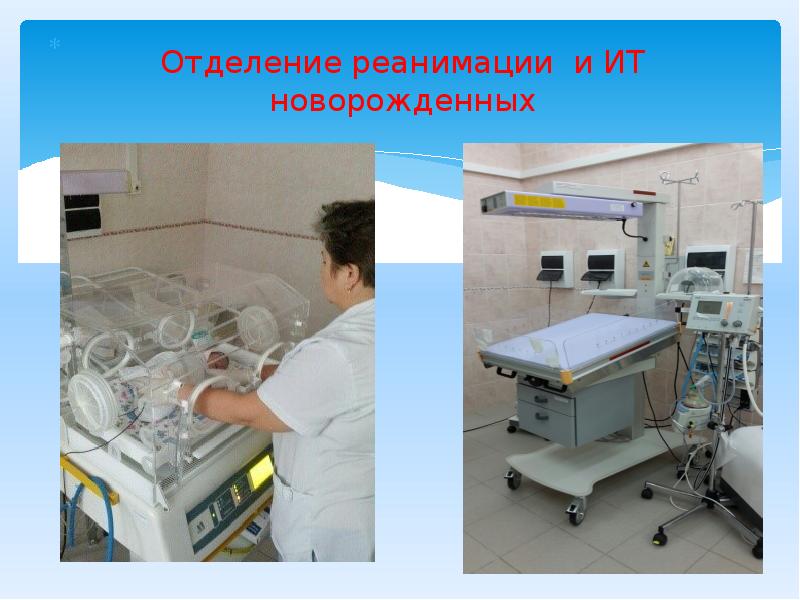 Отделение реанимации и ИТ новорожденных